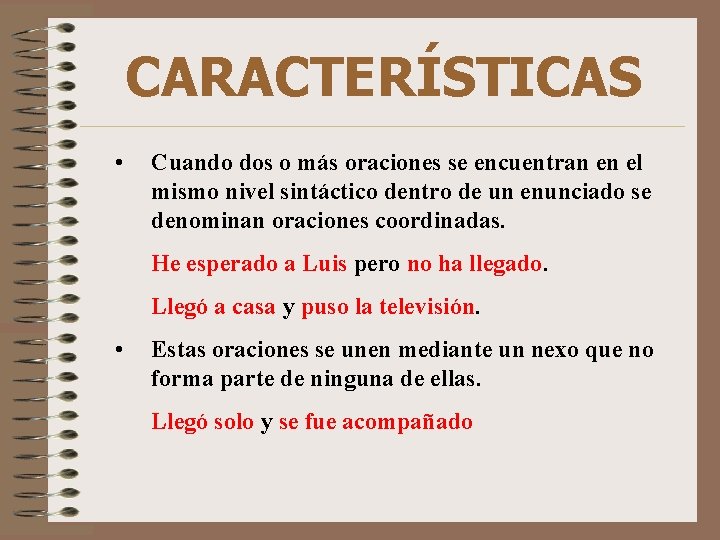 CARACTERÍSTICAS

• Cuando dos o más oraciones se encuentran en el mismo nivel sintáctico dentro de un enunciado se denominan oraciones coordinadas.

He esperado a Luis pero no ha llegado.

Llegó a casa y puso la televisión.

• Estas oraciones se unen mediante un nexo que no forma parte de ninguna de ellas.

Llegó solo y se fue acompañado